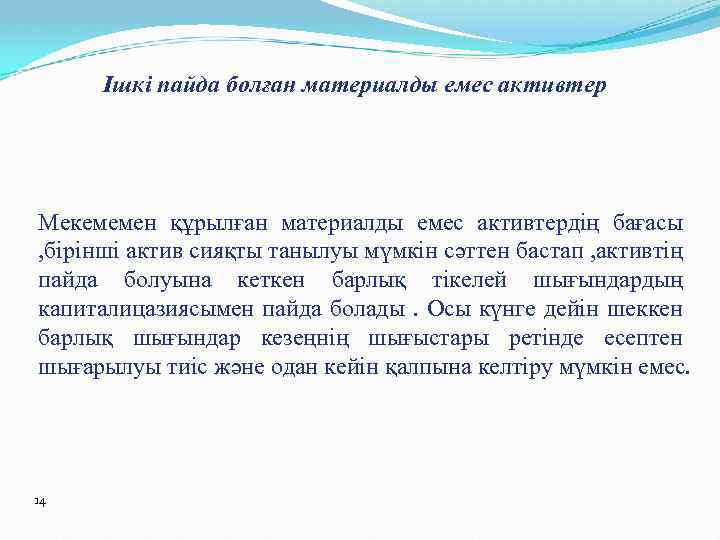 Ішкі пайда болған материалды емес активтер

Мекемемен құрылған материалды емес активтердің бағасы ,бірінші актив сияқты танылуы мүмкін сәттен бастап ,активтің пайда болуына кеткен барлық тікелей шығындардың капиталицазиясымен пайда болады . Осы күнге дейін шеккен барлық шығындар кезеңнің шығыстары ретінде есептен шығарылуы тиіс және одан кейін қалпына келтіру мүмкін емес.

14